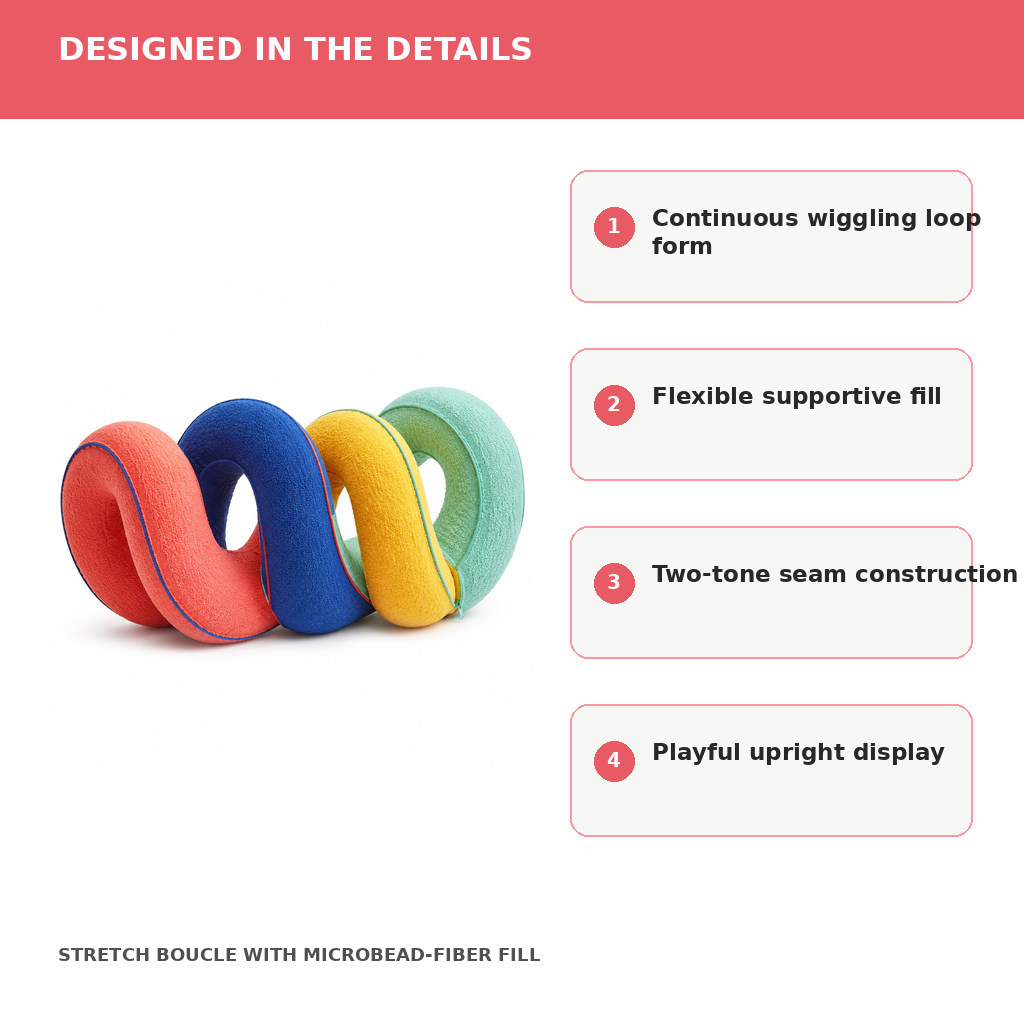 DESIGNED IN THE DETAILS

1 Continuous wiggling loop form

2 Flexible supportive fill

3 Two-tone seam construction

4 Playful upright display

STRETCH BOUCLE WITH MICROBEAD-FIBER FILL